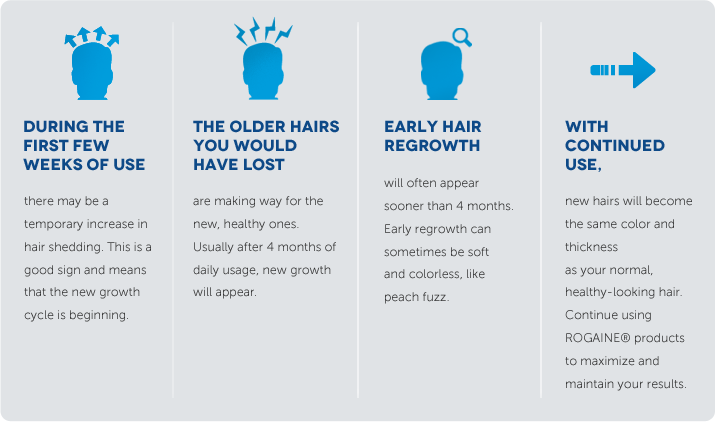 DURING THE FIRST FEW WEEKS OF USE

there may be a temporary increase in hair shedding. This is a good sign and means that the new growth cycle is beginning.

THE OLDER HAIRS YOU WOULD HAVE LOST

are making way for the new, healthy ones. Usually after 4 months of daily usage, new growth will appear.

EARLY HAIR REGROWTH

will often appear sooner than 4 months. Early regrowth can sometimes be soft and colorless, like peach fuzz.

WITH CONTINUED USE,

new hairs will become the same color and thickness as your normal, healthy-looking hair. Continue using ROGAINE® products to maximize and maintain your results.